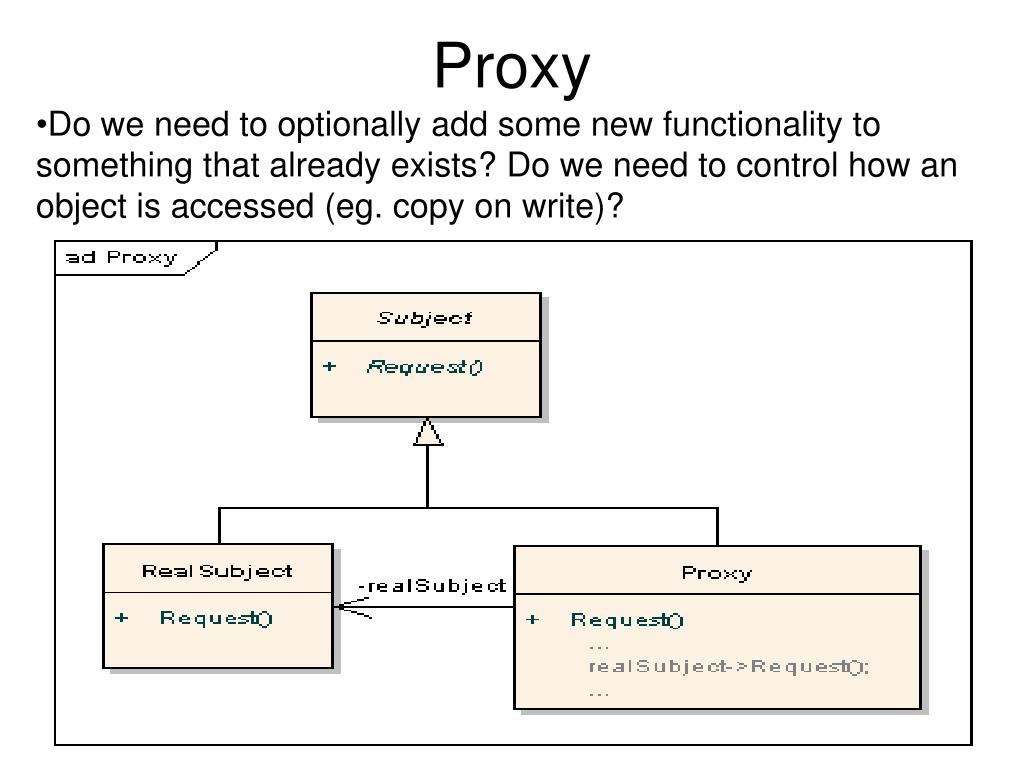 Proxy

•Do we need to optionally add some new functionality to something that already exists? Do we need to control how an object is accessed (eg. copy on write)?

ad Proxy

Subject

+ Request()

RealSubject

+ Request()

-realSubject

Proxy

+ Request()
...
realSubject->Request();
...